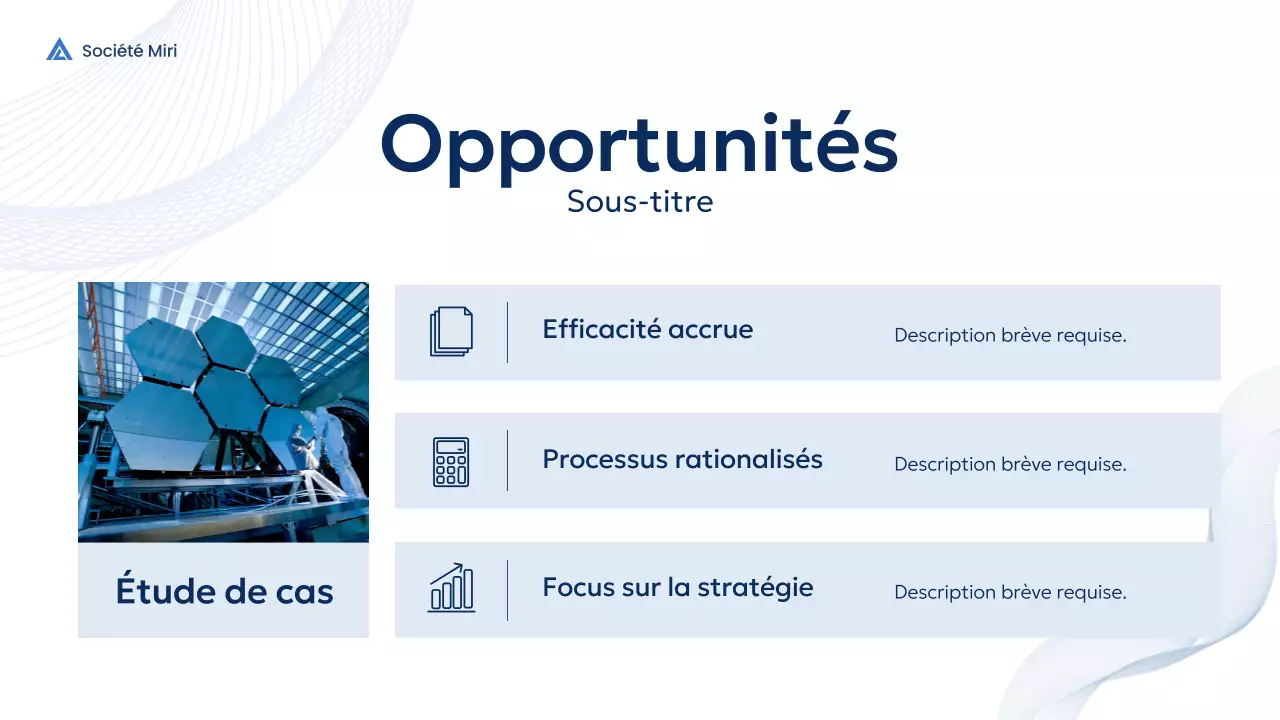 Société Miri

Opportunités
Sous-titre

Étude de cas

Efficacité accrue
Description brève requise.

Processus rationalisés
Description brève requise.

Focus sur la stratégie
Description brève requise.